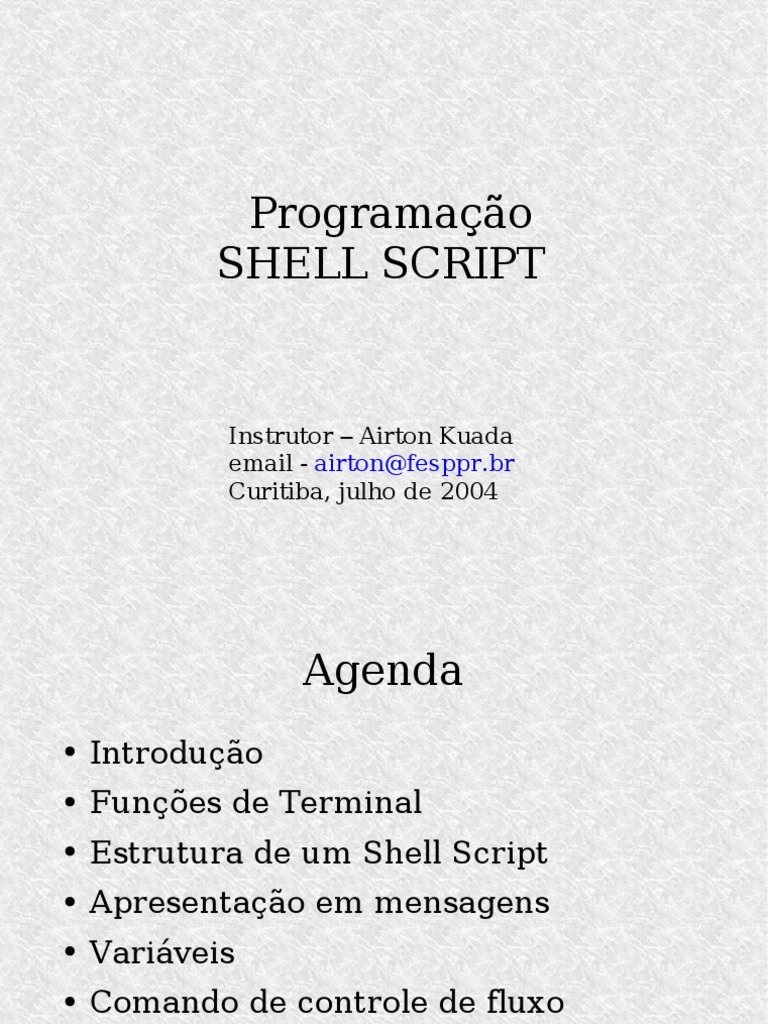 Programação
SHELL SCRIPT

Instrutor – Airton Kuada
email - airton@fesppr.br
Curitiba, julho de 2004

Agenda

• Introdução
• Funções de Terminal
• Estrutura de um Shell Script
• Apresentação em mensagens
• Variáveis
• Comando de controle de fluxo